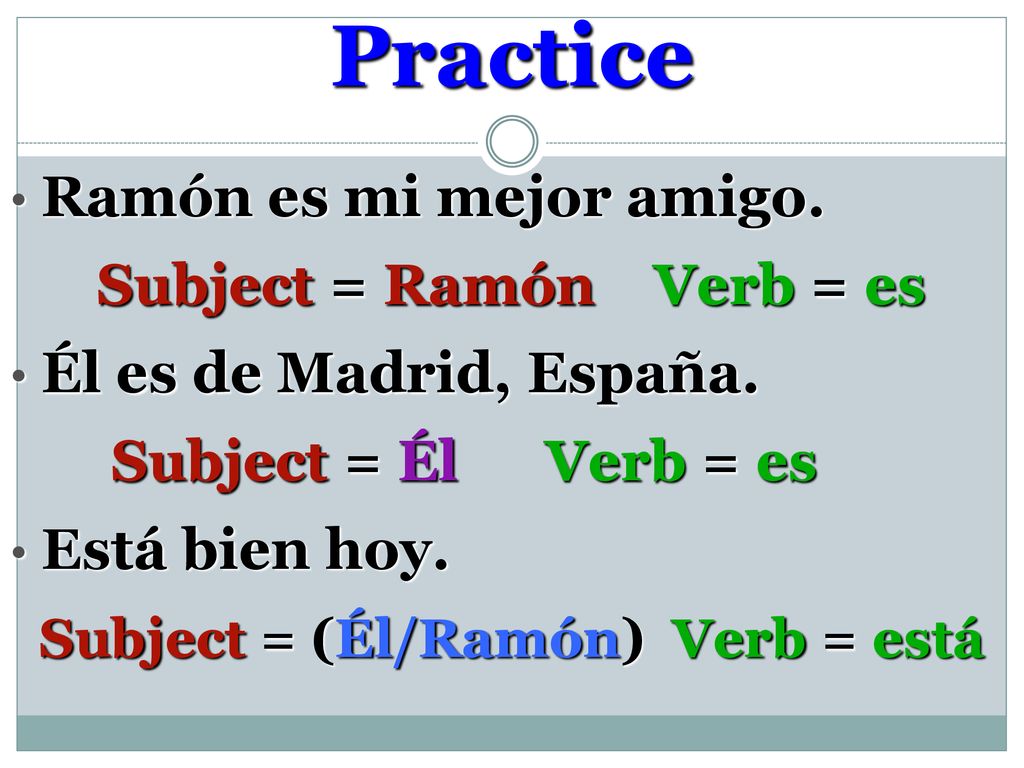 Practice

• Ramón es mi mejor amigo.

Subject = Ramón   Verb = es

• Él es de Madrid, España.

Subject = Él   Verb = es

• Está bien hoy.

Subject = (Él/Ramón)  Verb = está